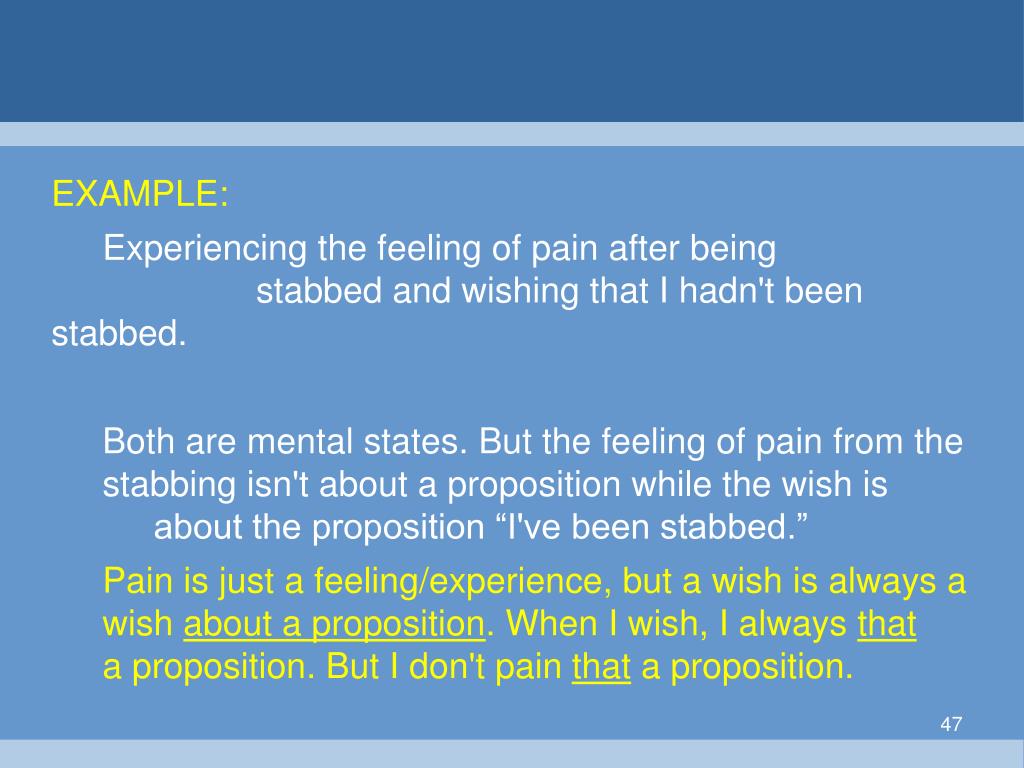 EXAMPLE:

Experiencing the feeling of pain after being stabbed and wishing that I hadn't been stabbed.

Both are mental states. But the feeling of pain from the stabbing isn't about a proposition while the wish is about the proposition “I've been stabbed.”

Pain is just a feeling/experience, but a wish is always a wish about a proposition. When I wish, I always that a proposition. But I don't pain that a proposition.

47